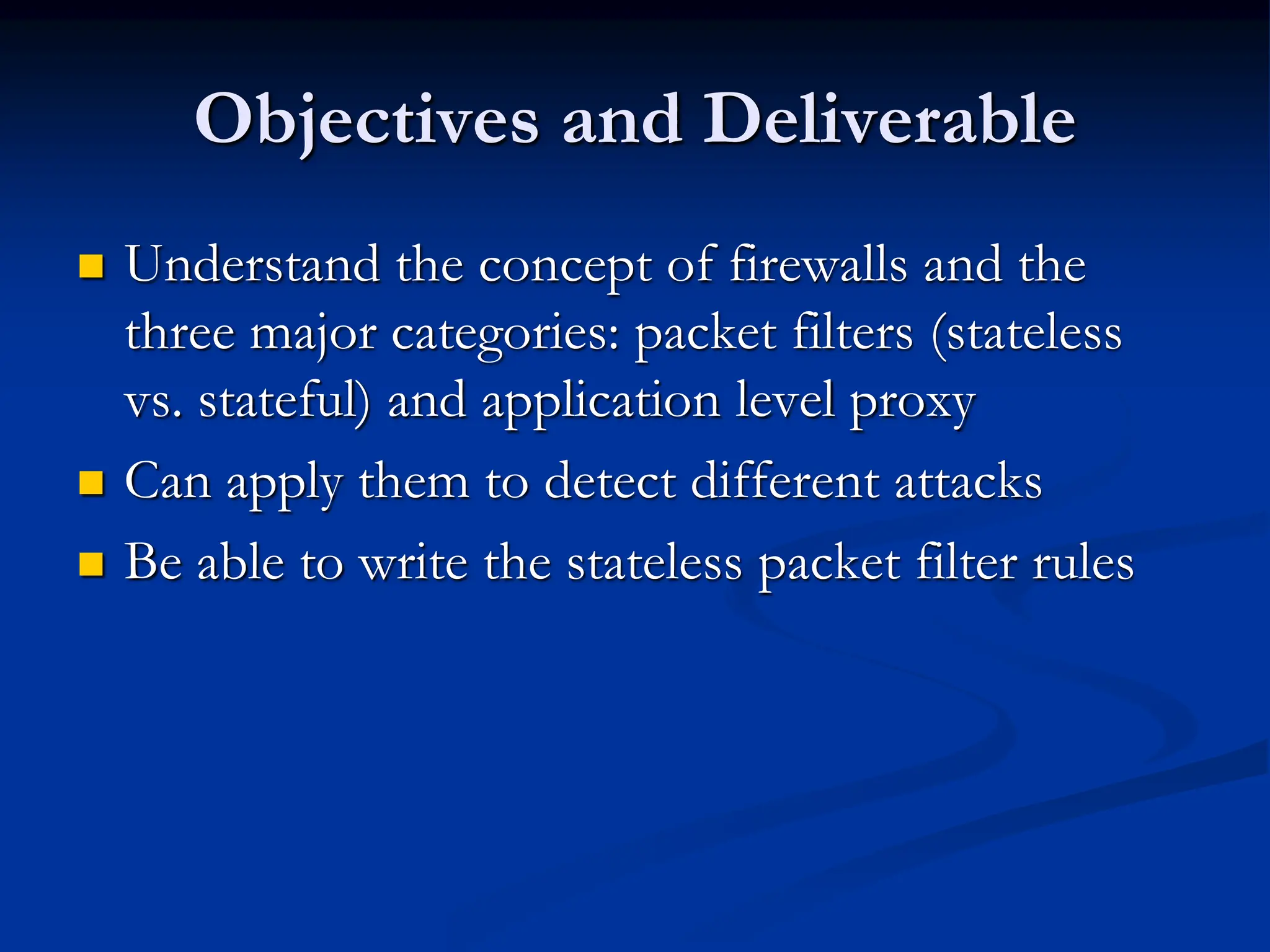 Objectives and Deliverable

- Understand the concept of firewalls and the three major categories: packet filters (stateless vs. stateful) and application level proxy
- Can apply them to detect different attacks
- Be able to write the stateless packet filter rules